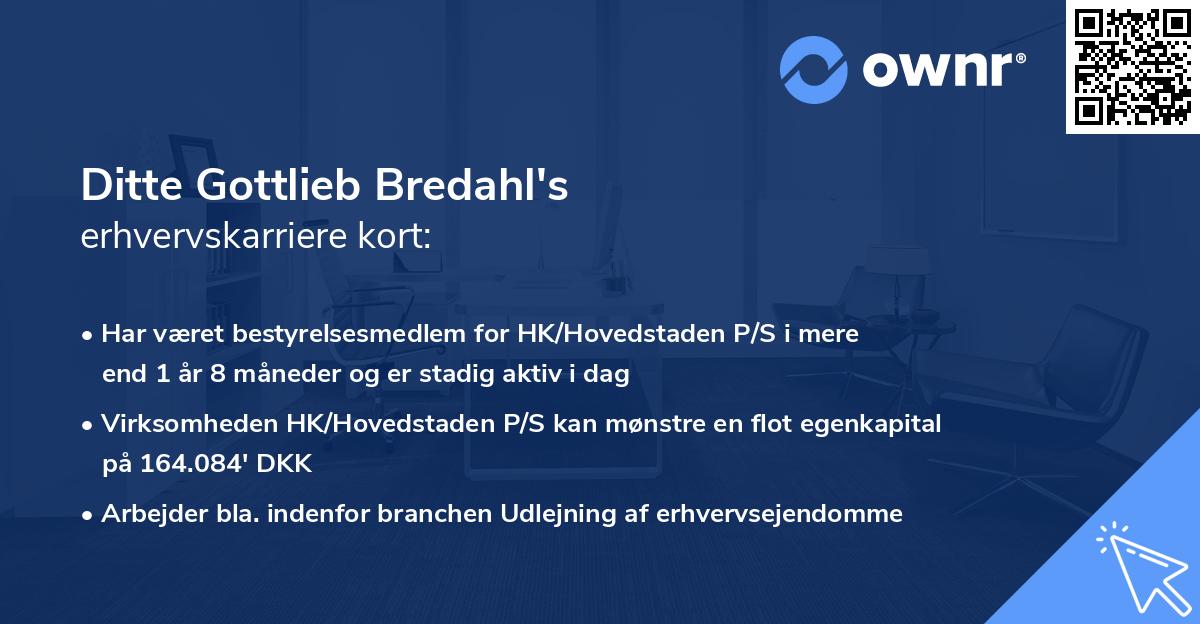 ownr®

Ditte Gottlieb Bredahl's
erhvervskarriere kort:

• Har været bestyrelsesmedlem for HK/Hovedstaden P/S i mere end 1 år 8 måneder og er stadig aktiv i dag

• Virksomheden HK/Hovedstaden P/S kan mønstre en flot egenkapital på 164.084' DKK

• Arbejder bla. indenfor branchen Udlejning af erhvervsejendomme